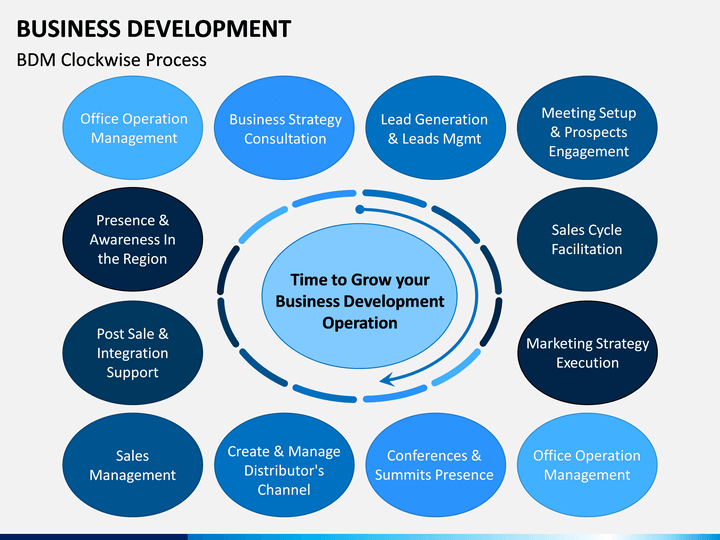 BUSINESS DEVELOPMENT

BDM Clockwise Process

Office Operation Management

Business Strategy Consultation

Lead Generation & Leads Mgmt

Meeting Setup & Prospects Engagement

Presence & Awareness In the Region

Sales Cycle Facilitation

Time to Grow your Business Development Operation

Post Sale & Integration Support

Marketing Strategy Execution

Sales Management

Create & Manage Distributor's Channel

Conferences & Summits Presence

Office Operation Management